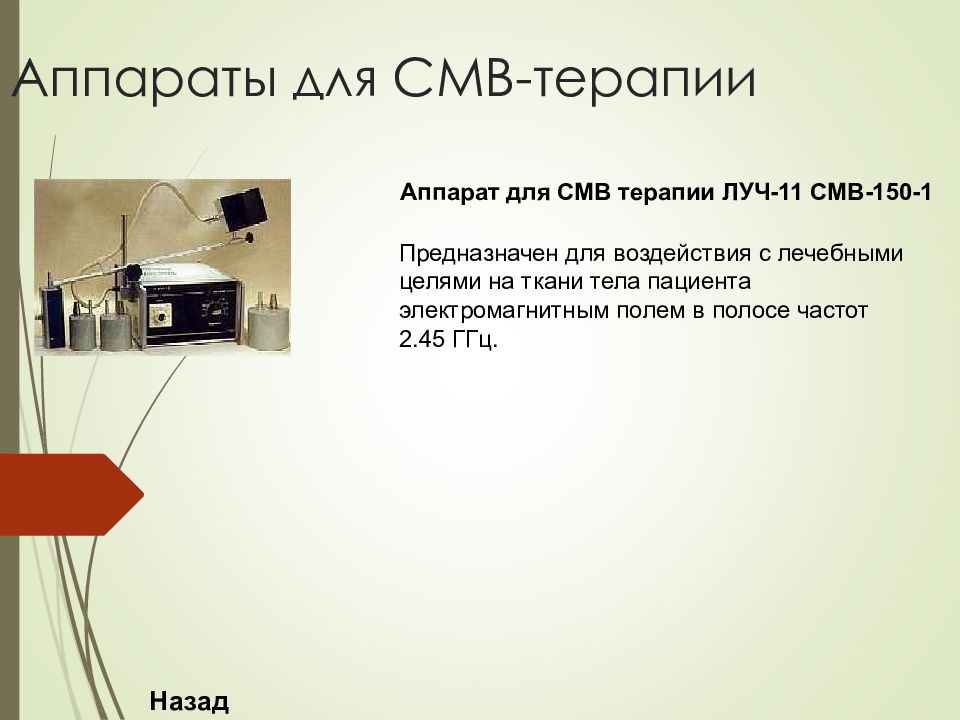 Аппараты для СМВ-терапии

Аппарат для СМВ терапии ЛУЧ-11 СМВ-150-1

Предназначен для воздействия с лечебными целями на ткани тела пациента электромагнитным полем в полосе частот 2.45 ГГц.

Назад